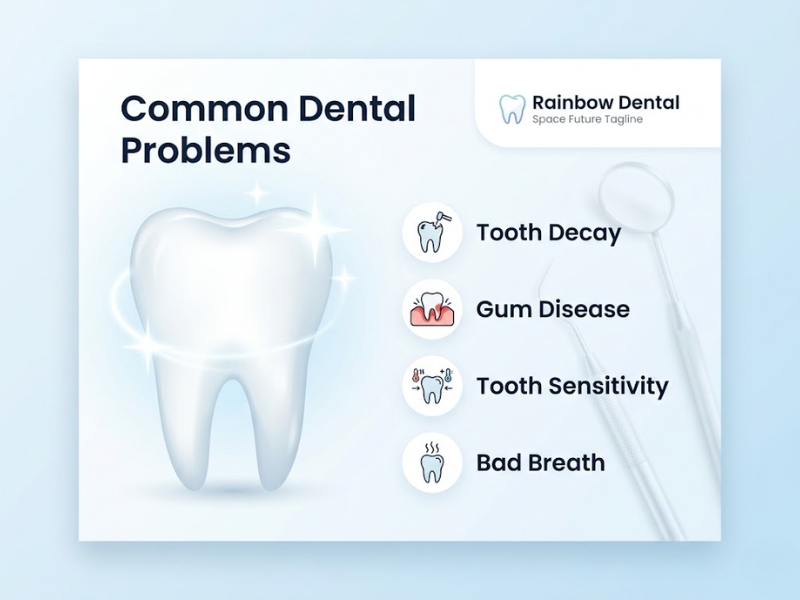 Common Dental Problems

Rainbow Dental
Space Future Tagline

Tooth Decay

Gum Disease

Tooth Sensitivity

Bad Breath